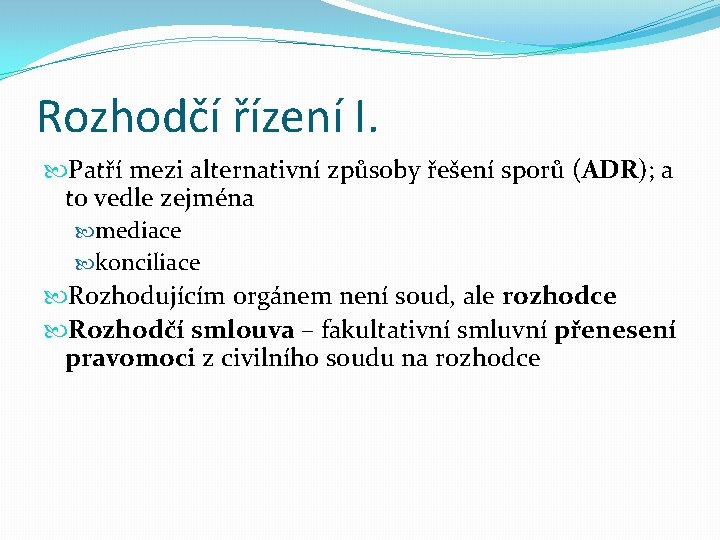 Rozhodčí řízení I.

Patří mezi alternativní způsoby řešení sporů (ADR); a to vedle zejména

mediace

konciliace

Rozhodujícím orgánem není soud, ale rozhodce

Rozhodčí smlouva – fakultativní smluvní přenesení pravomoci z civilního soudu na rozhodce